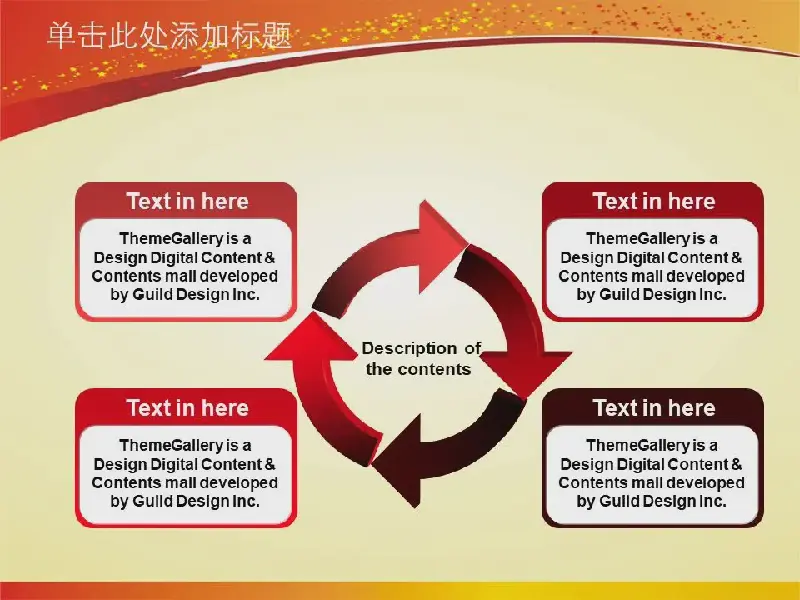 单击此处添加标题

Text in here

ThemeGallery is a Design Digital Content & Contents mall developed by Guild Design Inc.

Text in here

ThemeGallery is a Design Digital Content & Contents mall developed by Guild Design Inc.

Description of the contents

Text in here

ThemeGallery is a Design Digital Content & Contents mall developed by Guild Design Inc.

Text in here

ThemeGallery is a Design Digital Content & Contents mall developed by Guild Design Inc.